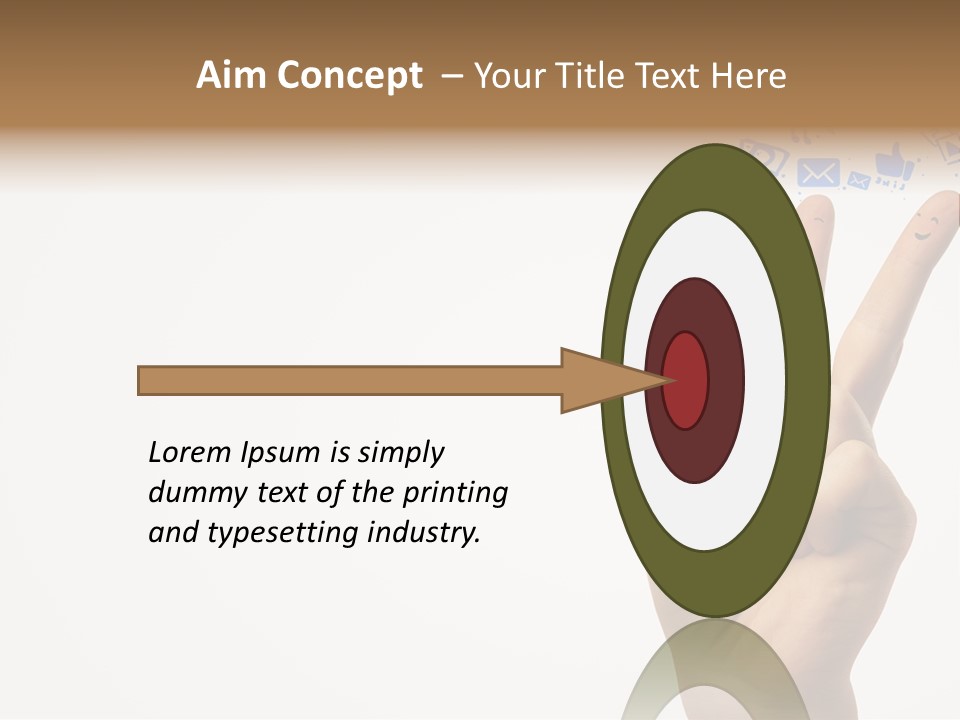 Aim Concept – Your Title Text Here

Lorem Ipsum is simply dummy text of the printing and typesetting industry.